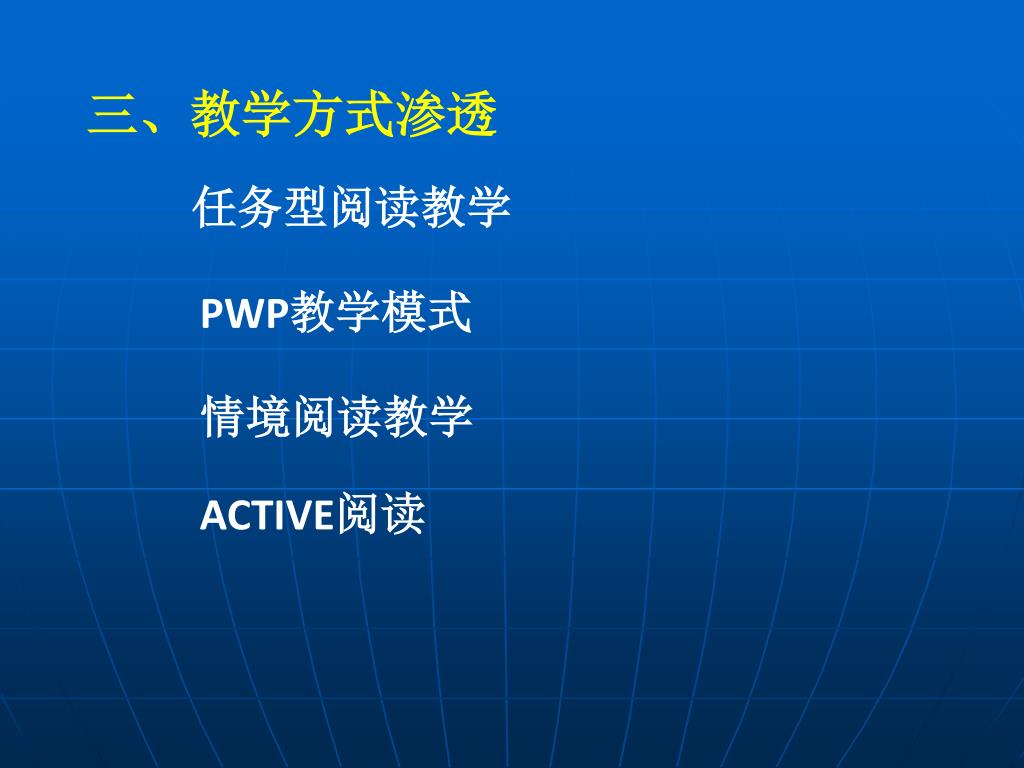 三、教学方式渗透

任务型阅读教学

PWP教学模式

情境阅读教学

ACTIVE阅读